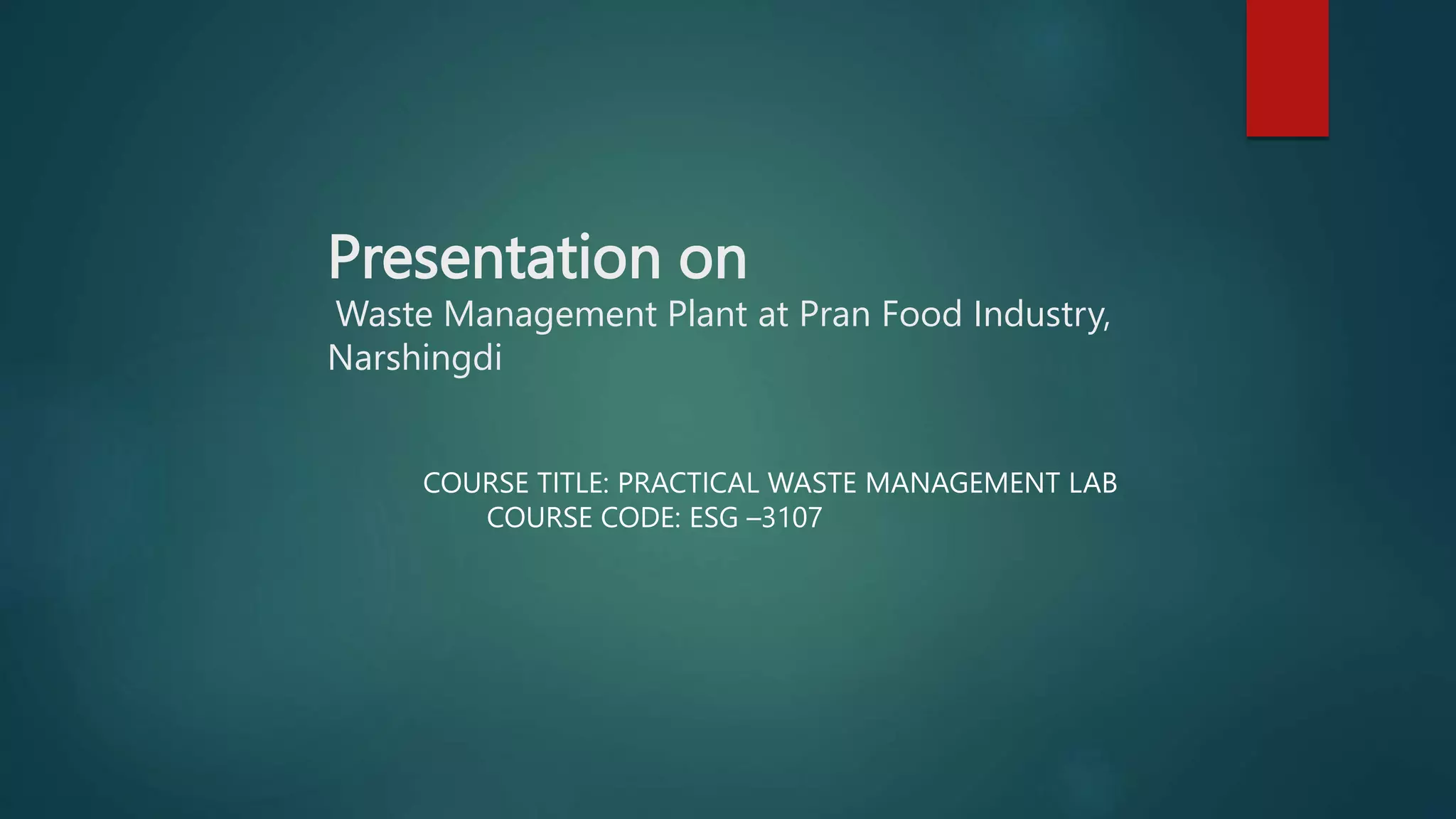 Presentation on
Waste Management Plant at Pran Food Industry, Narshingdi

COURSE TITLE: PRACTICAL WASTE MANAGEMENT LAB
COURSE CODE: ESG –3107